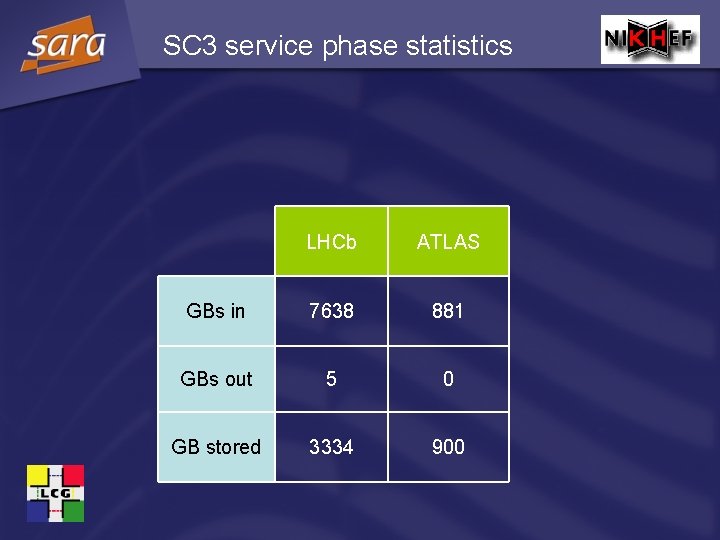 sara

SC3 service phase statistics

NIKHEF

| | LHCb | ATLAS |
|---|---|---|
| GBs in | 7638 | 881 |
| GBs out | 5 | 0 |
| GB stored | 3334 | 900 |

LCG